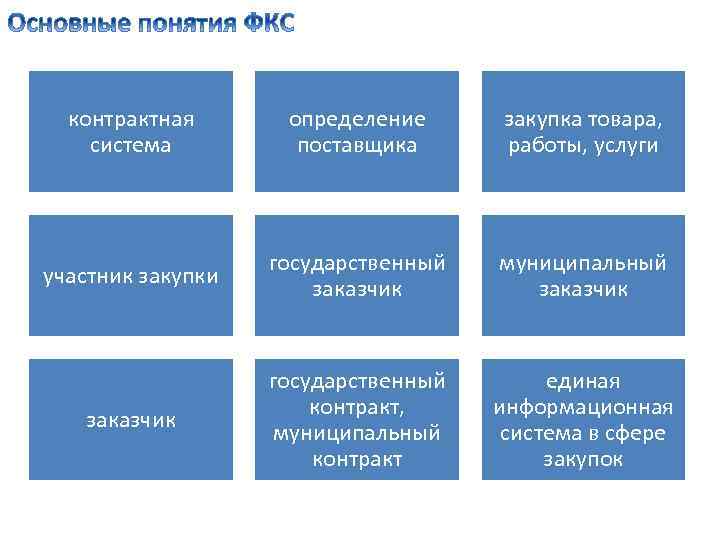 Основные понятия ФКС

контрактная система

определение поставщика

закупка товара, работы, услуги

участник закупки

государственный заказчик

муниципальный заказчик

заказчик

государственный контракт, муниципальный контракт

единая информационная система в сфере закупок